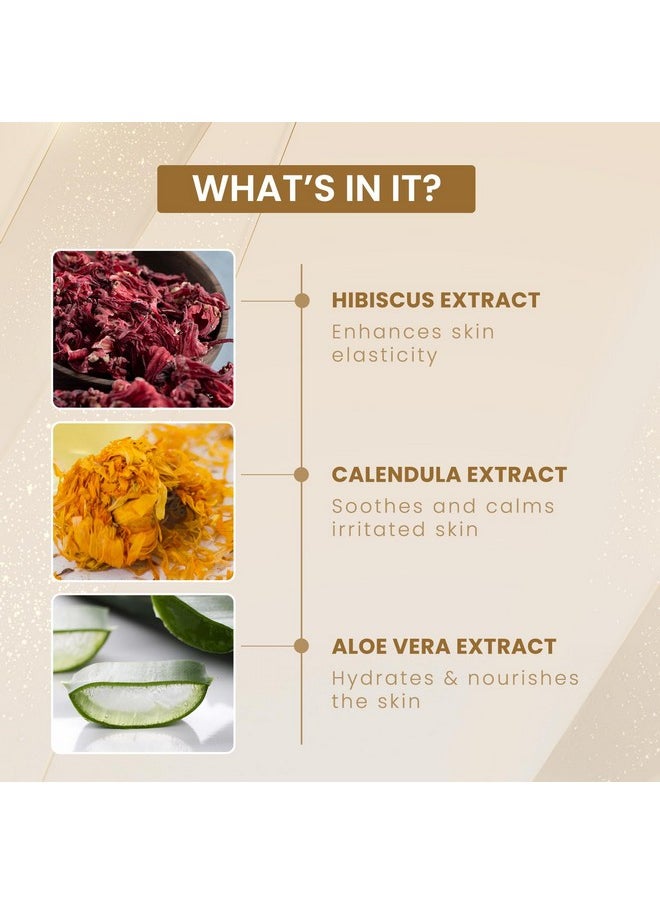 WHAT'S IN IT?

HIBISCUS EXTRACT
Enhances skin elasticity

CALENDULA EXTRACT
Soothes and calms irritated skin

ALOE VERA EXTRACT
Hydrates & nourishes the skin